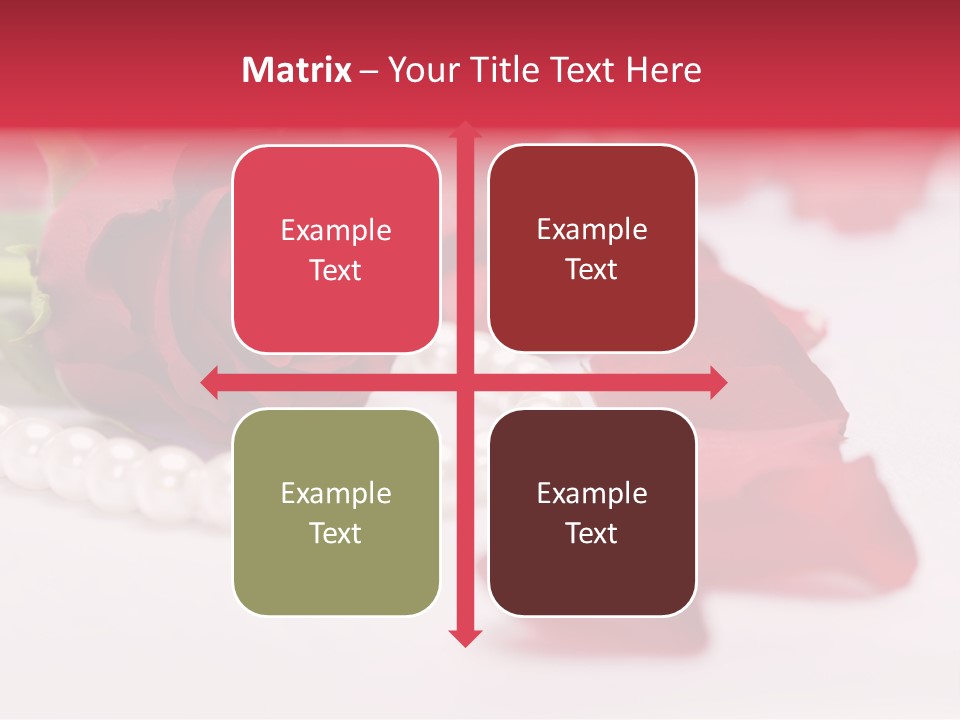 Matrix – Your Title Text Here

Example Text

Example Text

Example Text

Example Text